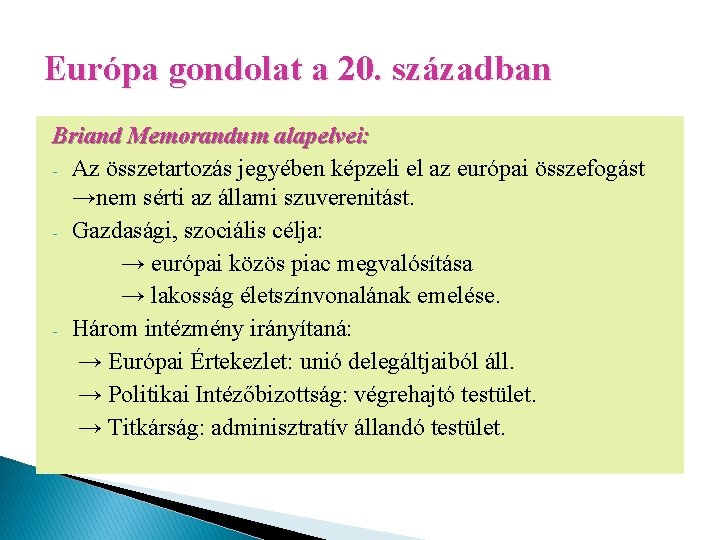 Európa gondolat a 20. században

Briand Memorandum alapelvei:

- Az összetartozás jegyében képzeli el az európai összefogást →nem sérti az állami szuverenitást.
- Gazdasági, szociális célja:
→ európai közös piac megvalósítása
→ lakosság életszínvonalának emelése.
- Három intézmény irányítaná:
→ Európai Értekezlet: unió delegáltjaiból áll.
→ Politikai Intézőbizottság: végrehajtó testület.
→ Titkárság: adminisztratív állandó testület.